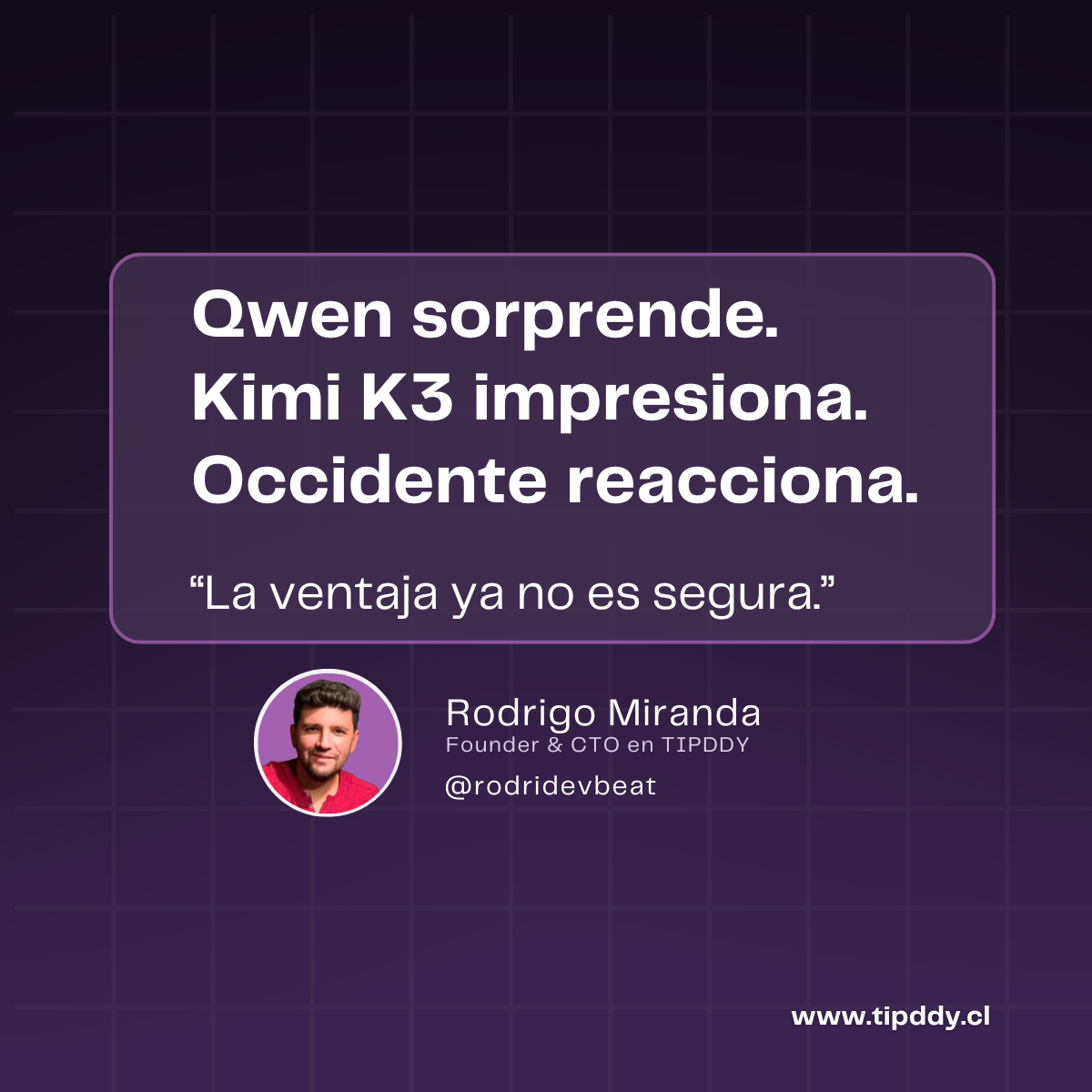 Qwen sorprende.
Kimi K3 impresiona.
Occidente reacciona.

“La ventaja ya no es segura.”

Rodrigo Miranda
Founder & CTO en TIPDDY
@rodridevbeat

www.tipddy.cl